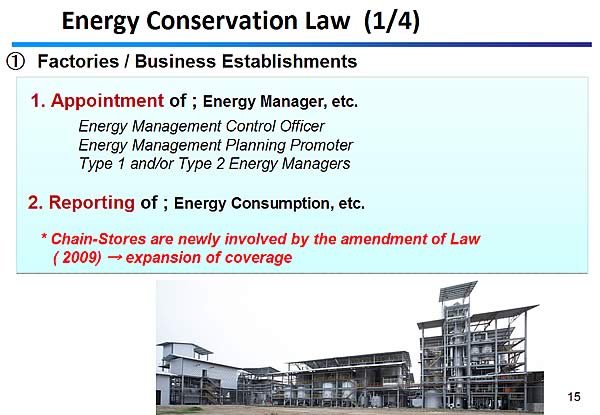 Energy Conservation Law (1/4)

① Factories / Business Establishments

1. Appointment of ; Energy Manager, etc.

Energy Management Control Officer
Energy Management Planning Promoter
Type 1 and/or Type 2 Energy Managers

2. Reporting of ; Energy Consumption, etc.

* Chain-Stores are newly involved by the amendment of Law ( 2009) → expansion of coverage

15